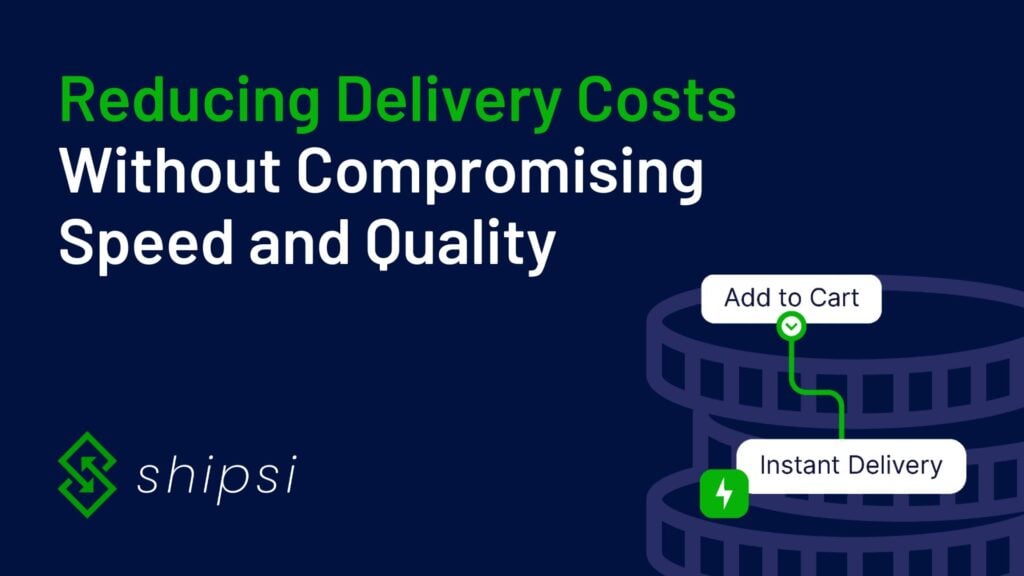 Reducing Delivery Costs Without Compromising Speed and Quality

Add to Cart

Instant Delivery

shipsi